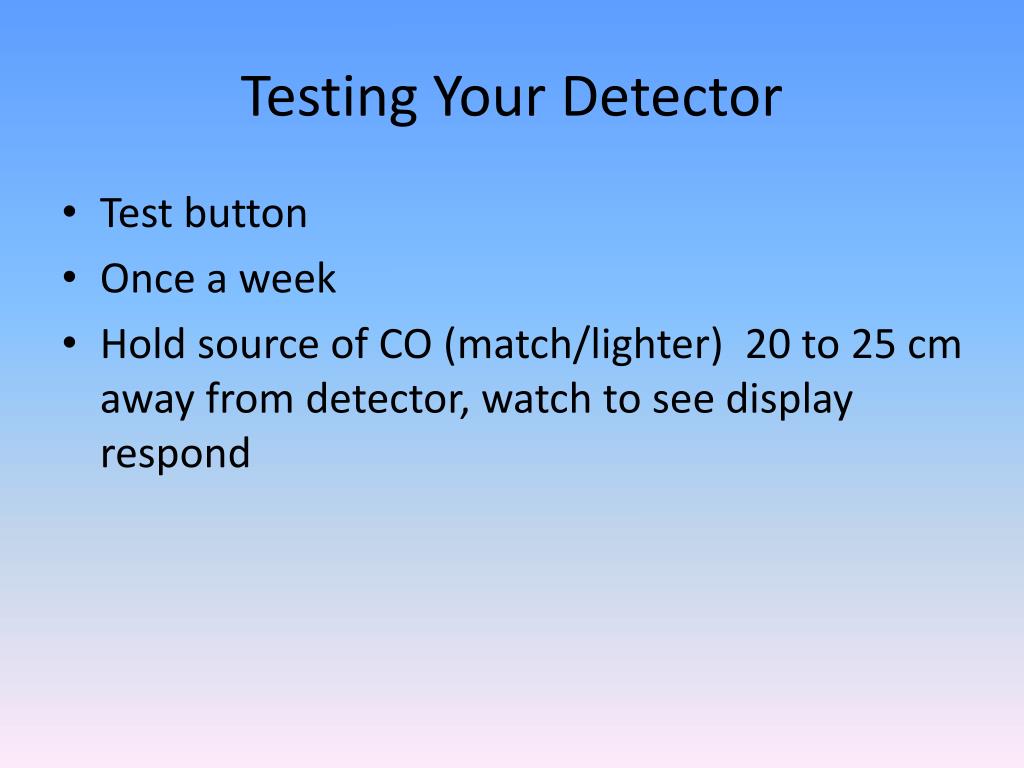 Testing Your Detector

• Test button
• Once a week
• Hold source of CO (match/lighter) 20 to 25 cm away from detector, watch to see display respond